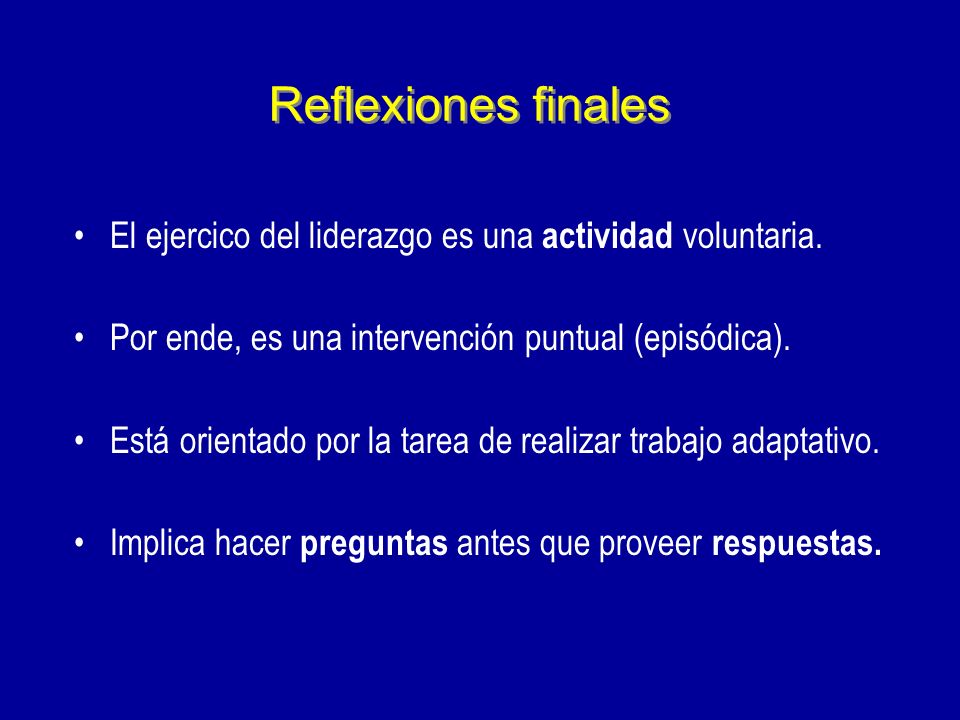 Reflexiones finales

• El ejercico del liderazgo es una actividad voluntaria.

• Por ende, es una intervención puntual (episódica).

• Está orientado por la tarea de realizar trabajo adaptativo.

• Implica hacer preguntas antes que proveer respuestas.